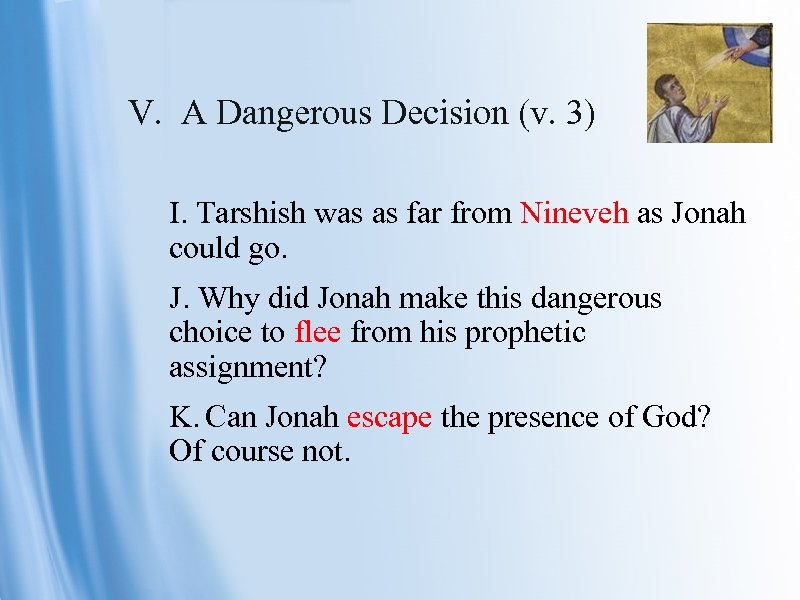 V. A Dangerous Decision (v. 3)

I. Tarshish was as far from Nineveh as Jonah could go.

J. Why did Jonah make this dangerous choice to flee from his prophetic assignment?

K. Can Jonah escape the presence of God? Of course not.